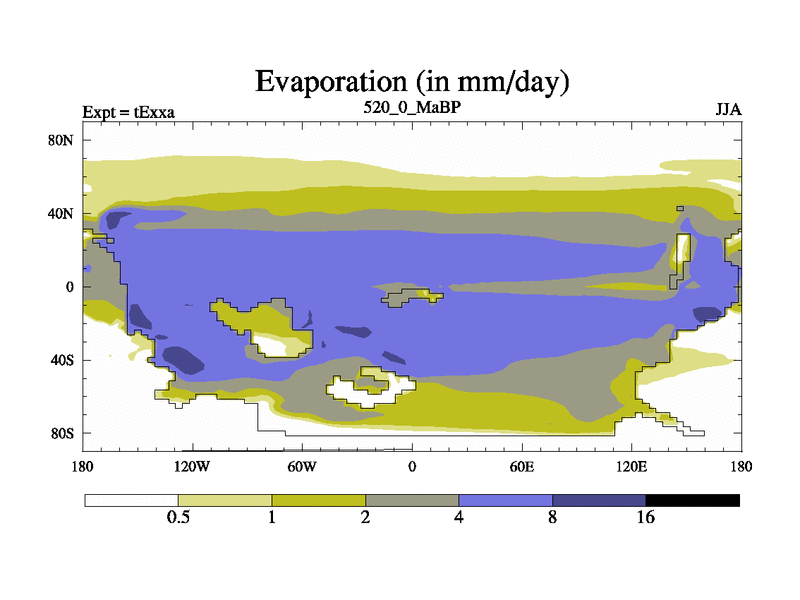 Evaporation (in mm/day)

Expt = tExxa

520_0_MaBP

JJA

80N
40N
0
40S
80S

180
120W
60W
0
60E
120E
180

0.5
1
2
4
8
16